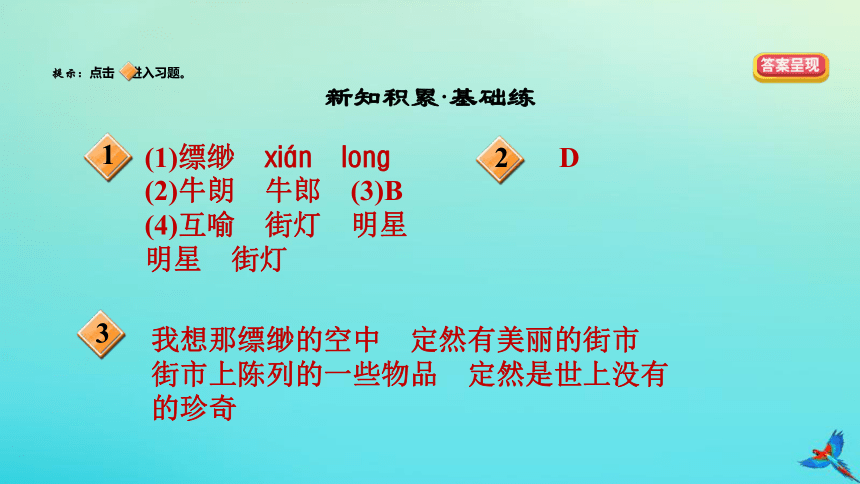 提示：点击 进入习题。

答案呈现

新知积累·基础练

1 (1)缥缈　xián　long
(2)牛朗　牛郎　(3)B
(4)互喻　街灯　明星
明星　街灯

2 D

3 我想那缥缈的空中　定然有美丽的街市
街市上陈列的一些物品　定然是世上没有的珍奇